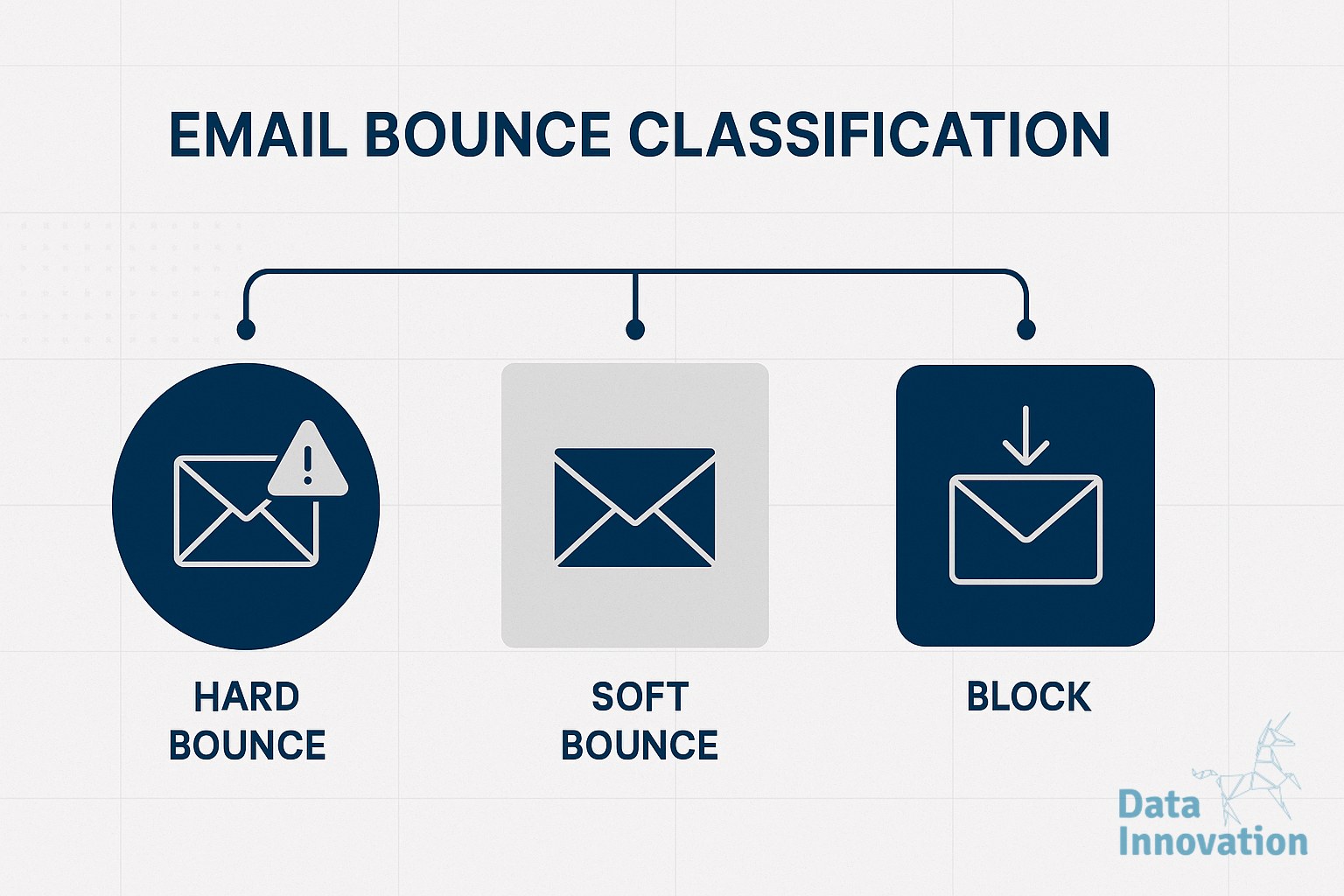 EMAIL BOUNCE CLASSIFICATION

HARD BOUNCE

SOFT BOUNCE

BLOCK

Data Innovation